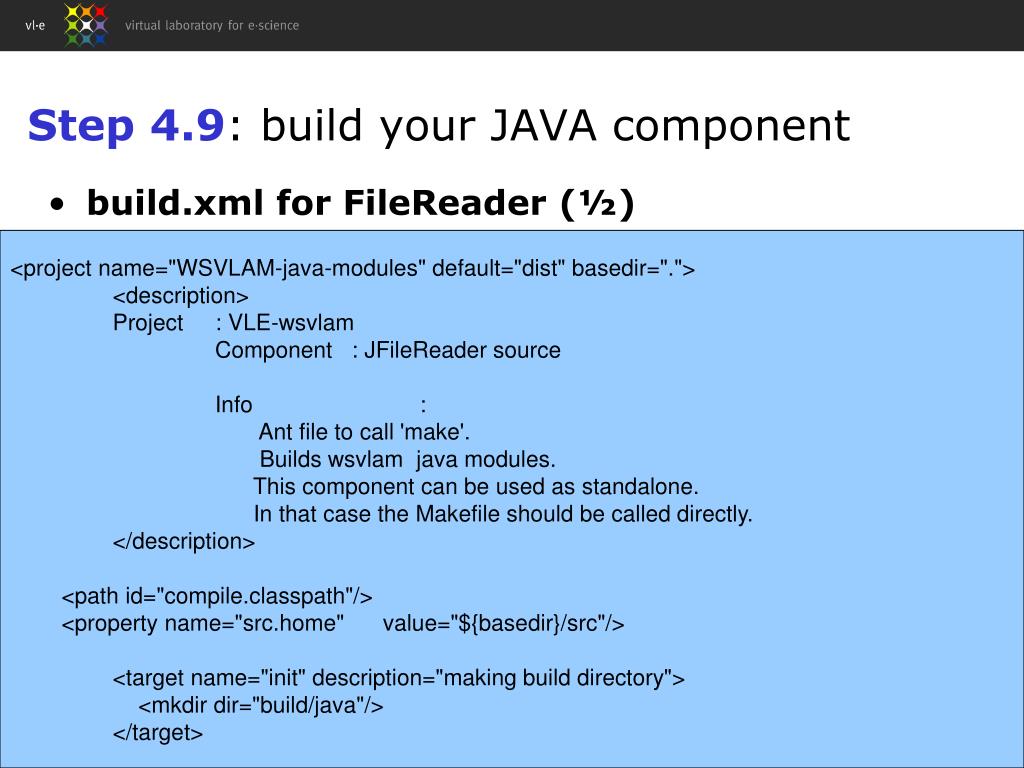 vl·e virtual laboratory for e-science

Step 4.9: build your JAVA component

• build.xml for FileReader (½)

<project name="WSVLAM-java-modules" default="dist" basedir=".">
<description>
Project : VLE-wsvlam
Component : JFileReader source

Info :
Ant file to call 'make'.
Builds wsvlam java modules.
This component can be used as standalone.
In that case the Makefile should be called directly.
</description>

<path id="compile.classpath"/>
<property name="src.home" value="${basedir}/src"/>

<target name="init" description="making build directory">
<mkdir dir="build/java"/>
</target>